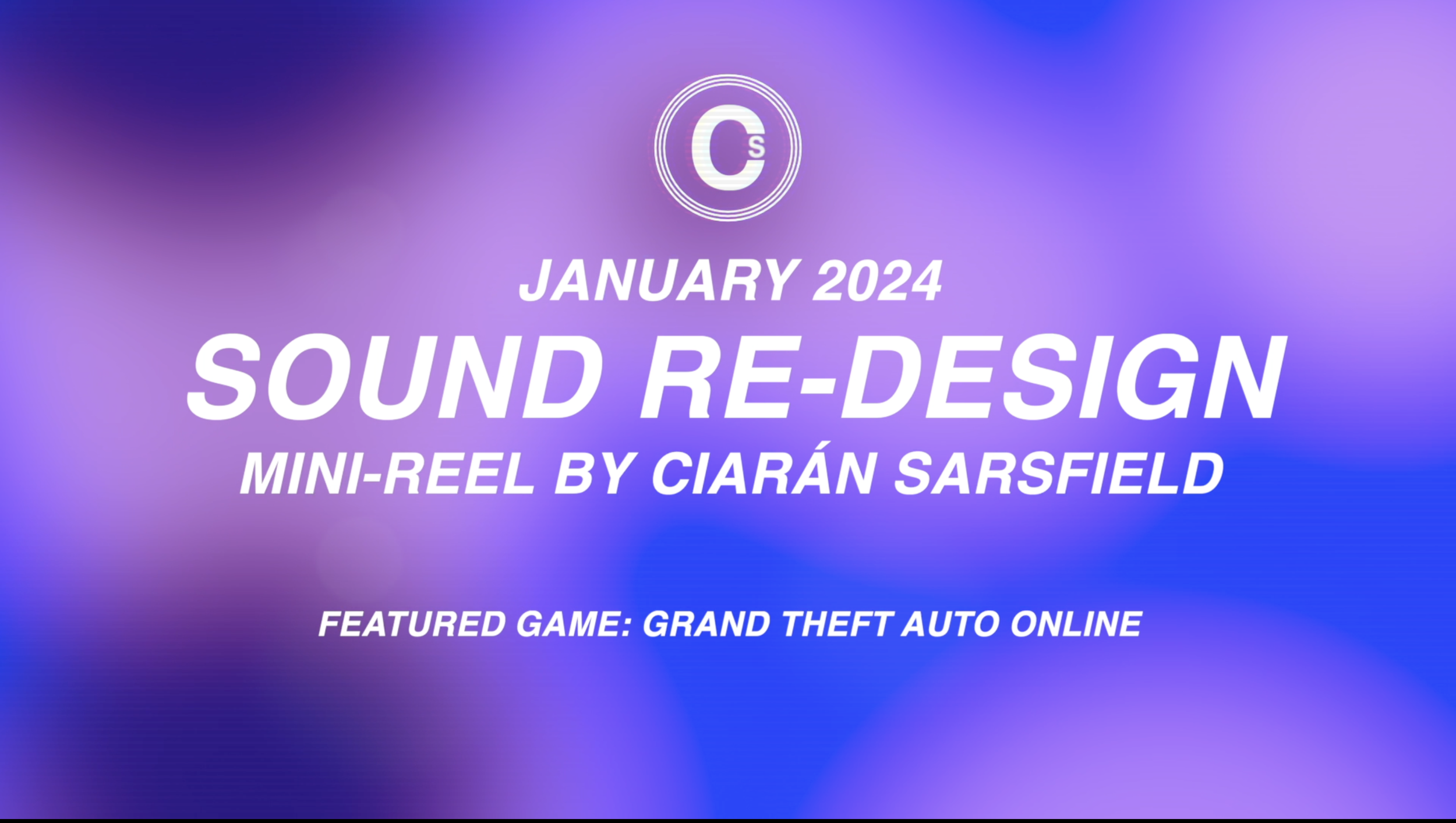 CS

JANUARY 2024
SOUND RE-DESIGN
MINI-REEL BY CIARÁN SARSFIELD

FEATURED GAME: GRAND THEFT AUTO ONLINE